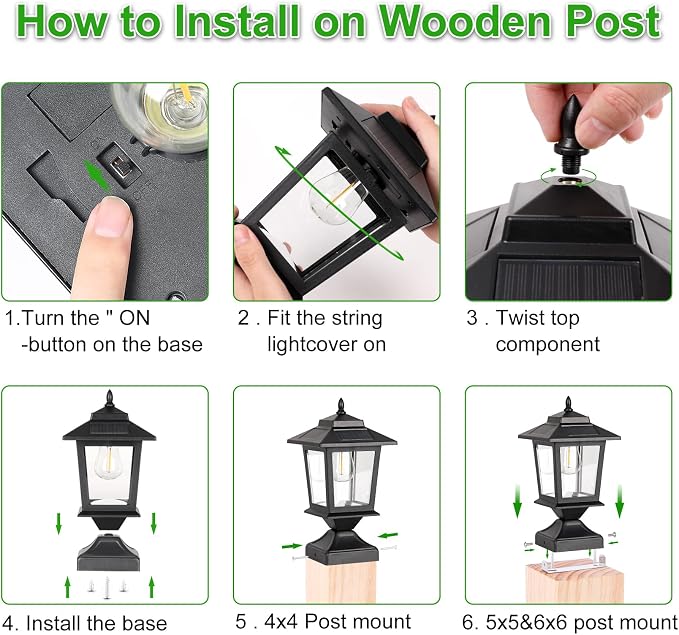 How to Install on Wooden Post

1.Turn the " ON -button on the base

2 . Fit the string lightcover on

3 . Twist top component

4. Install the base

5 . 4x4 Post mount

6. 5x5&6x6 post mount